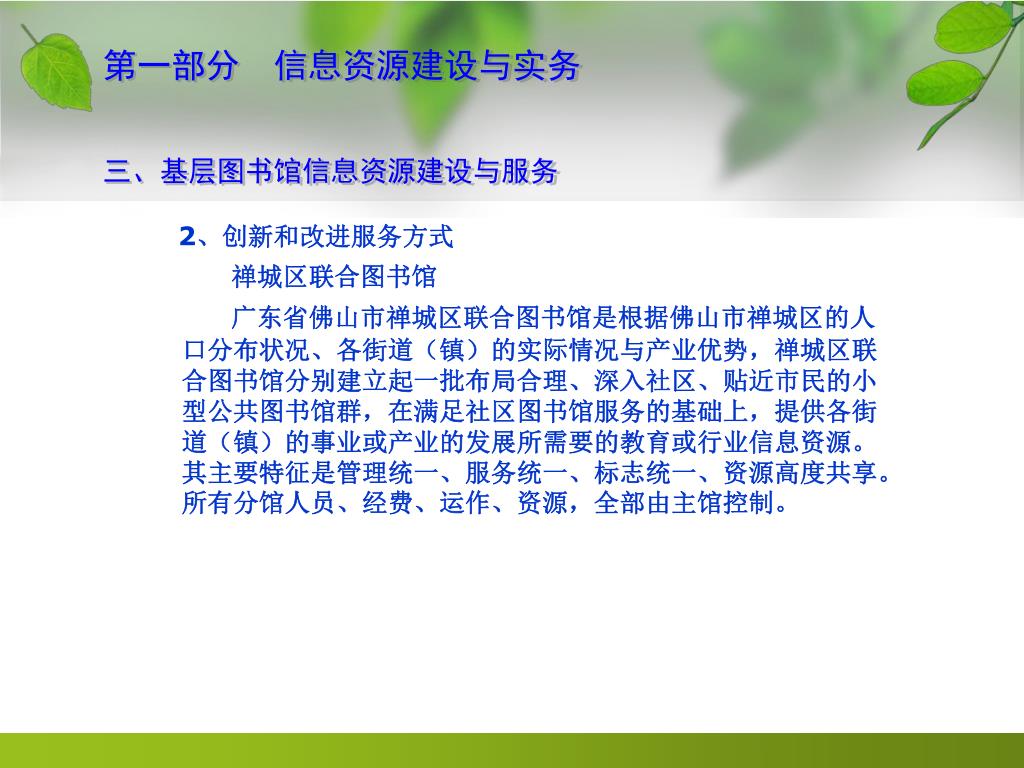 第一部分　信息资源建设与实务

三、基层图书馆信息资源建设与服务

2、创新和改进服务方式

禅城区联合图书馆

广东省佛山市禅城区联合图书馆是根据佛山市禅城区的人口分布状况、各街道（镇）的实际情况与产业优势，禅城区联合图书馆分别建立起一批布局合理、深入社区、贴近市民的小型公共图书馆群，在满足社区图书馆服务的基础上，提供各街道（镇）的事业或产业的发展所需要的教育或行业信息资源。其主要特征是管理统一、服务统一、标志统一、资源高度共享。所有分馆人员、经费、运作、资源，全部由主馆控制。